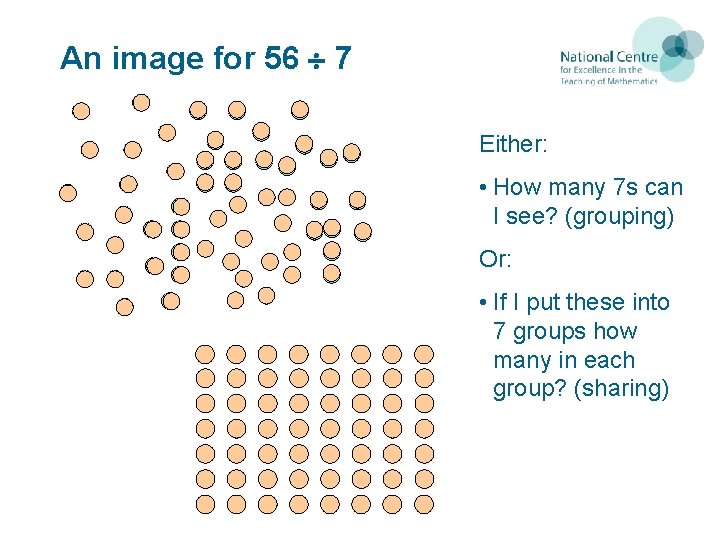 An image for $56 \div 7$

National Centre for Excellence in the Teaching of Mathematics

Either:

• How many 7s can I see? (grouping)

Or:

• If I put these into 7 groups how many in each group? (sharing)